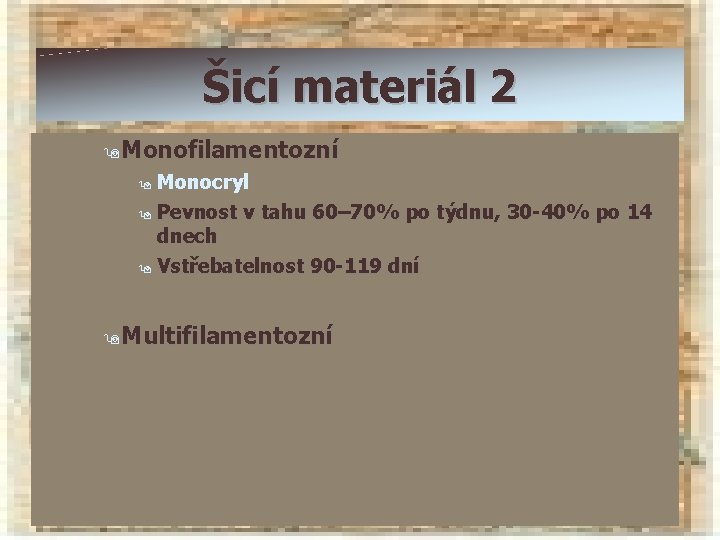 Šicí materiál 2

Monofilamentozní

Monocryl

Pevnost v tahu 60–70% po týdnu, 30-40% po 14 dnech

Vstřebatelnost 90-119 dní

Multifilamentozní